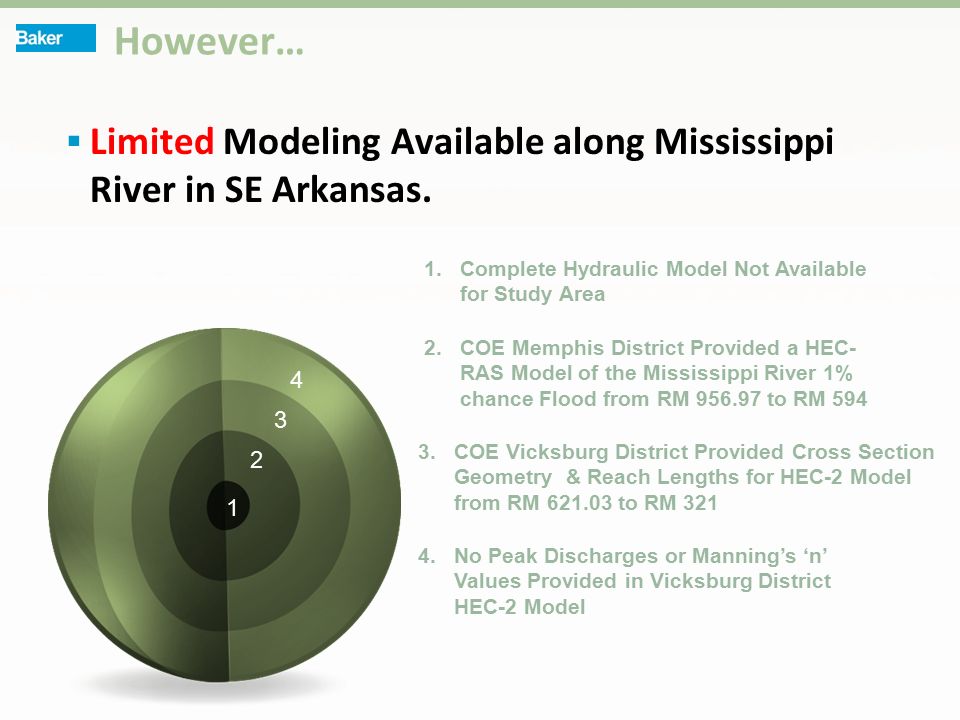 Baker

However…

▪ Limited Modeling Available along Mississippi River in SE Arkansas.

4
3
2
1

1. Complete Hydraulic Model Not Available for Study Area

2. COE Memphis District Provided a HEC-RAS Model of the Mississippi River 1% chance Flood from RM 956.97 to RM 594

3. COE Vicksburg District Provided Cross Section Geometry & Reach Lengths for HEC-2 Model from RM 621.03 to RM 321

4. No Peak Discharges or Manning's 'n' Values Provided in Vicksburg District HEC-2 Model